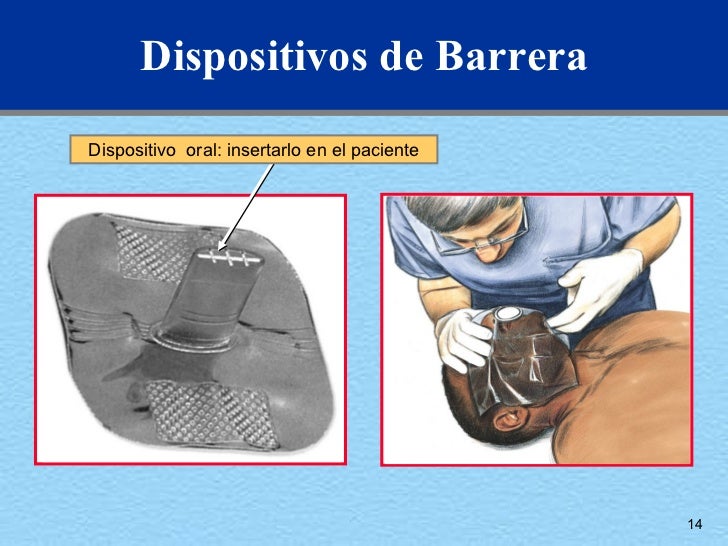 Dispositivos de Barrera

Dispositivo oral: insertarlo en el paciente

14